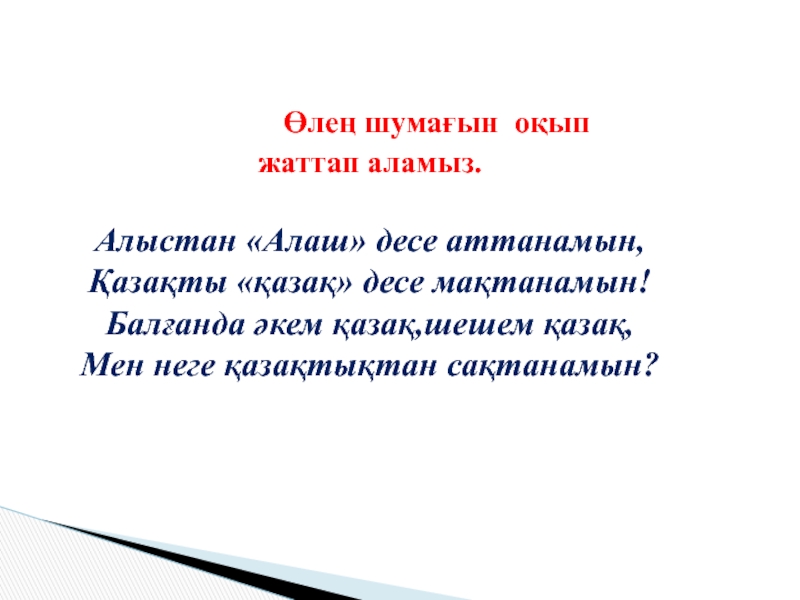 Өлең шумағын оқып жаттап аламыз.

Алыстан «Алаш» десе аттанамын,
Қазақты «қазақ» десе мақтанамын!
Балғанда әкем қазақ,шешем қазақ,
Мен неге қазақтықтан сақтанамын?